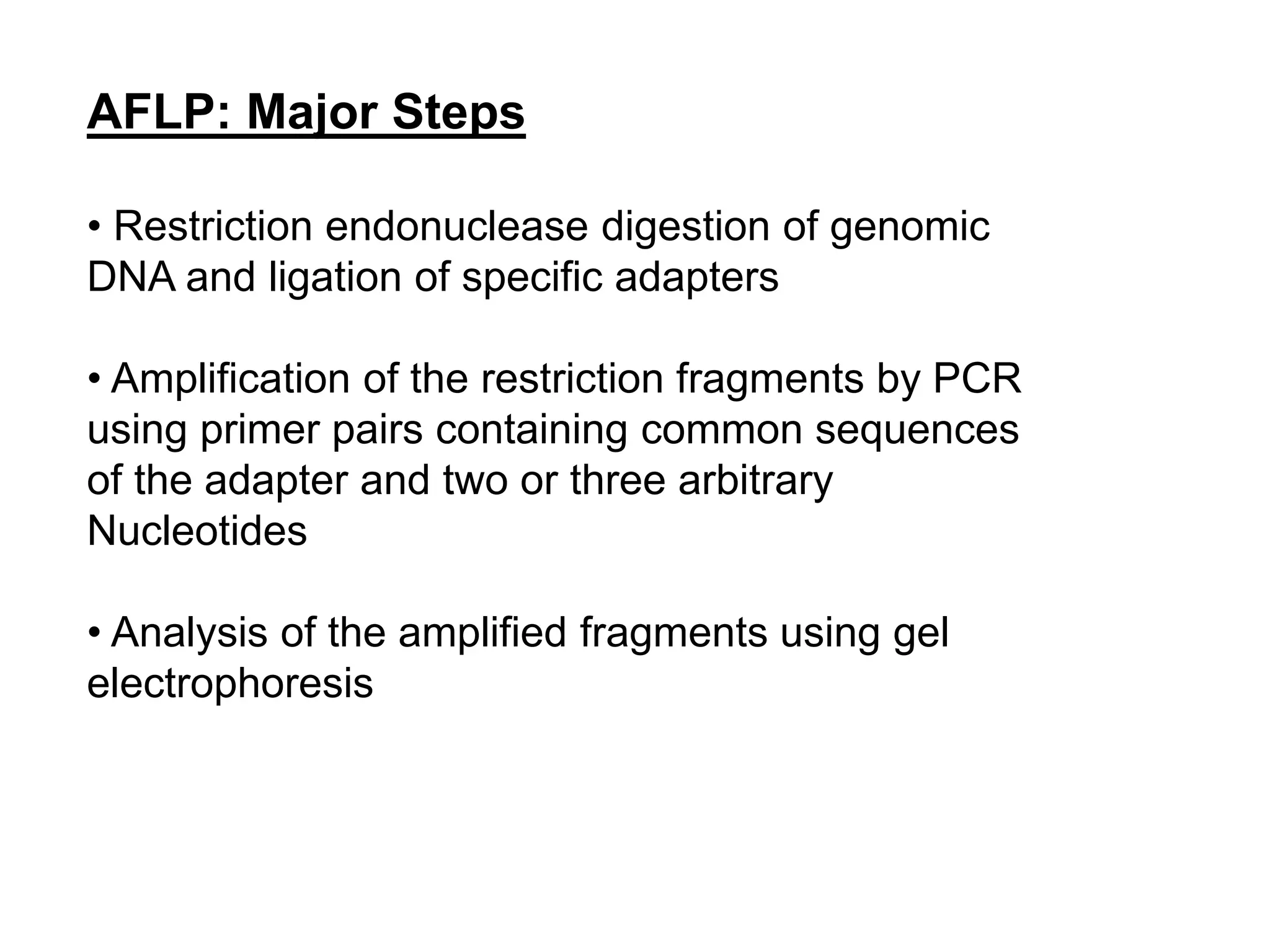 AFLP: Major Steps

• Restriction endonuclease digestion of genomic DNA and ligation of specific adapters

• Amplification of the restriction fragments by PCR using primer pairs containing common sequences of the adapter and two or three arbitrary Nucleotides

• Analysis of the amplified fragments using gel electrophoresis